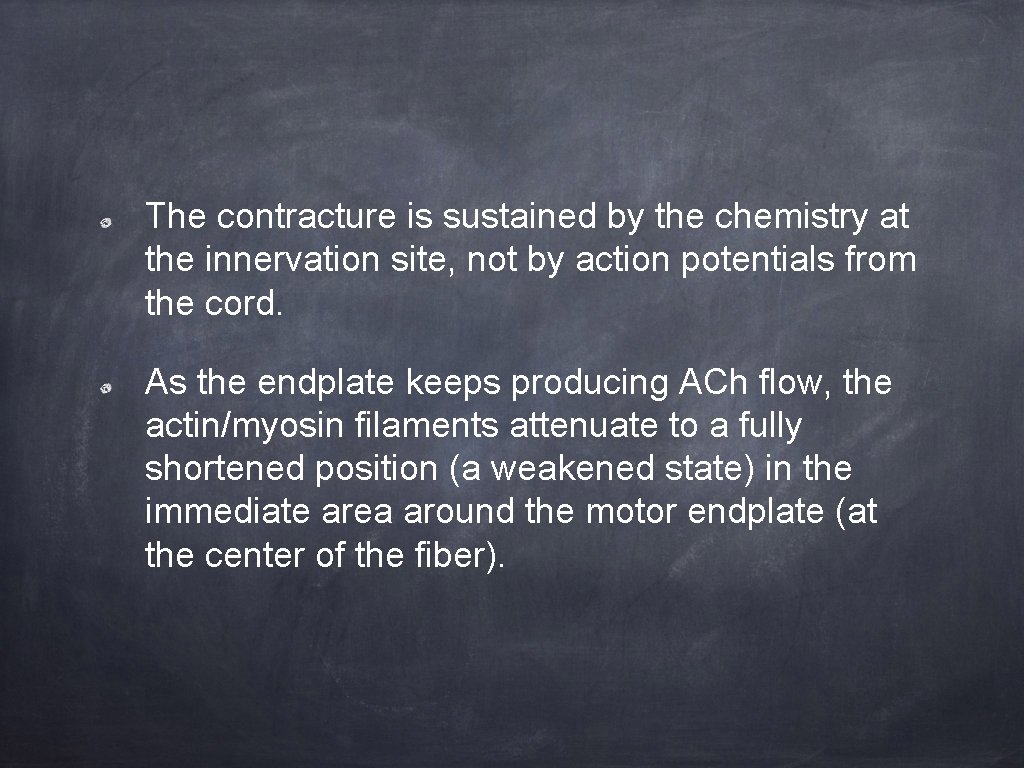 The contracture is sustained by the chemistry at the innervation site, not by action potentials from the cord.

As the endplate keeps producing ACh flow, the actin/myosin filaments attenuate to a fully shortened position (a weakened state) in the immediate area around the motor endplate (at the center of the fiber).